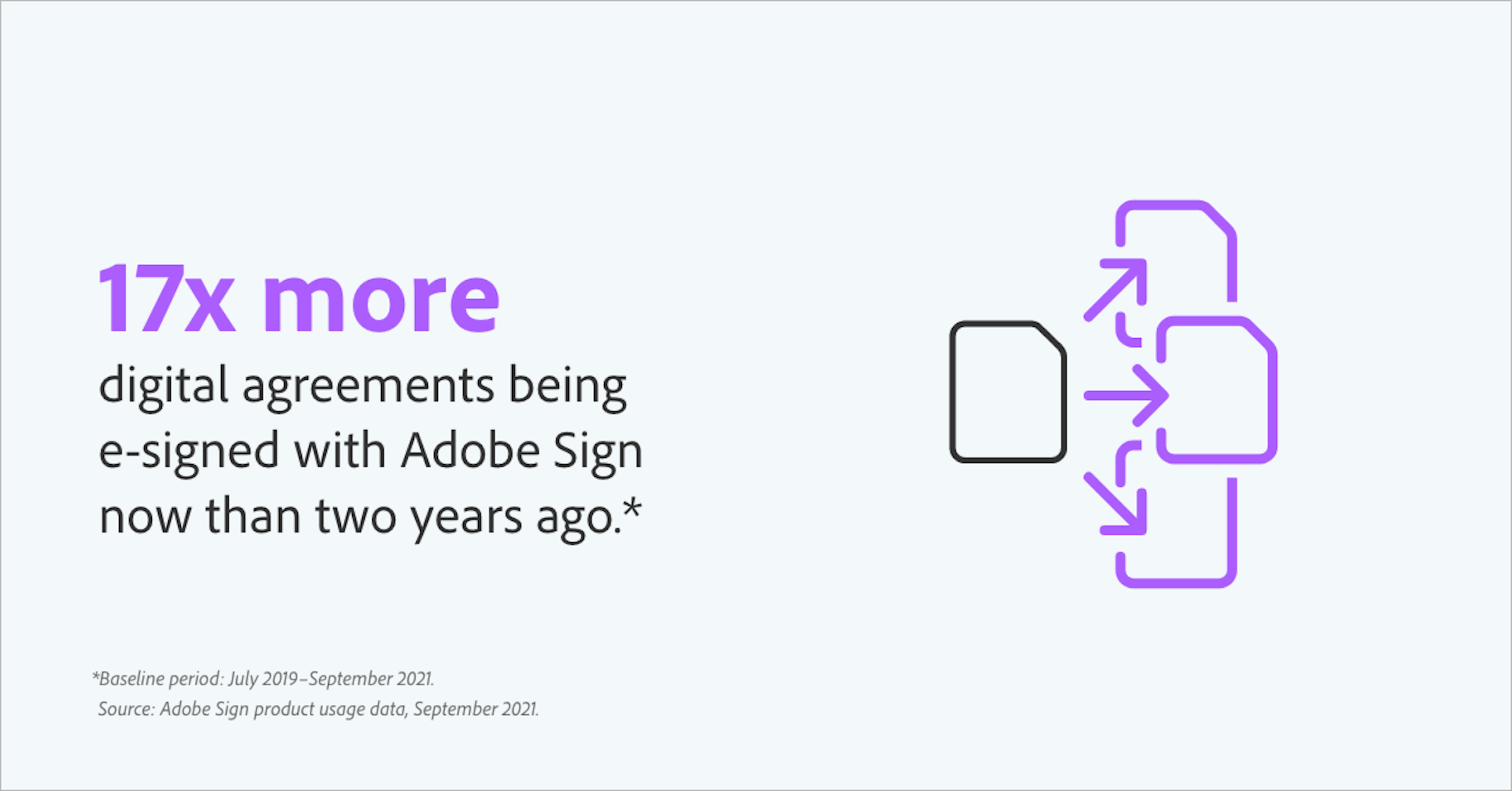 17x more
digital agreements being e-signed with Adobe Sign now than two years ago.*

*Baseline period: July 2019–September 2021.
Source: Adobe Sign product usage data, September 2021.